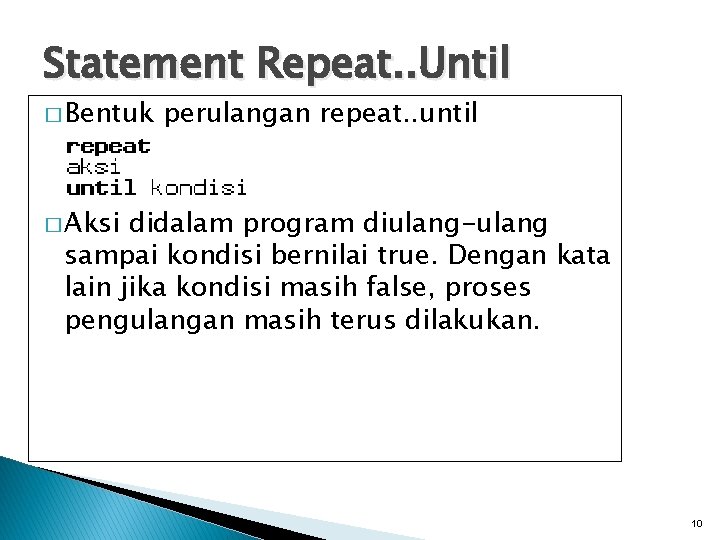 Statement Repeat..Until

□ Bentuk perulangan repeat..until

repeat
aksi
until kondisi

□ Aksi didalam program diulang-ulang sampai kondisi bernilai true. Dengan kata lain jika kondisi masih false, proses pengulangan masih terus dilakukan.

10